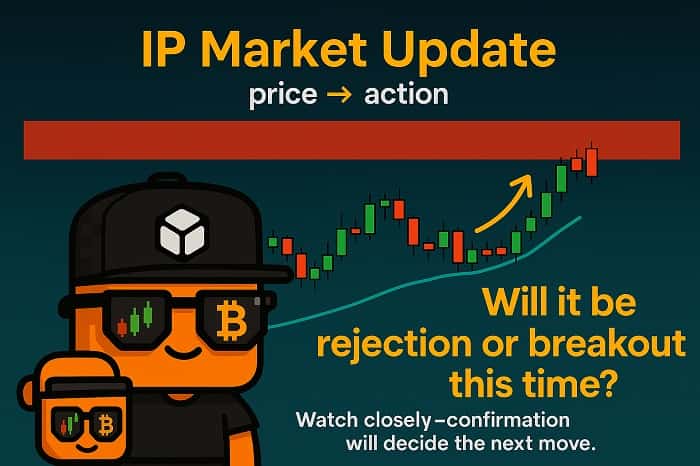 IP Market Update

price → action

Will it be rejection or breakout this time?

Watch closely–confirmation will decide the next move.